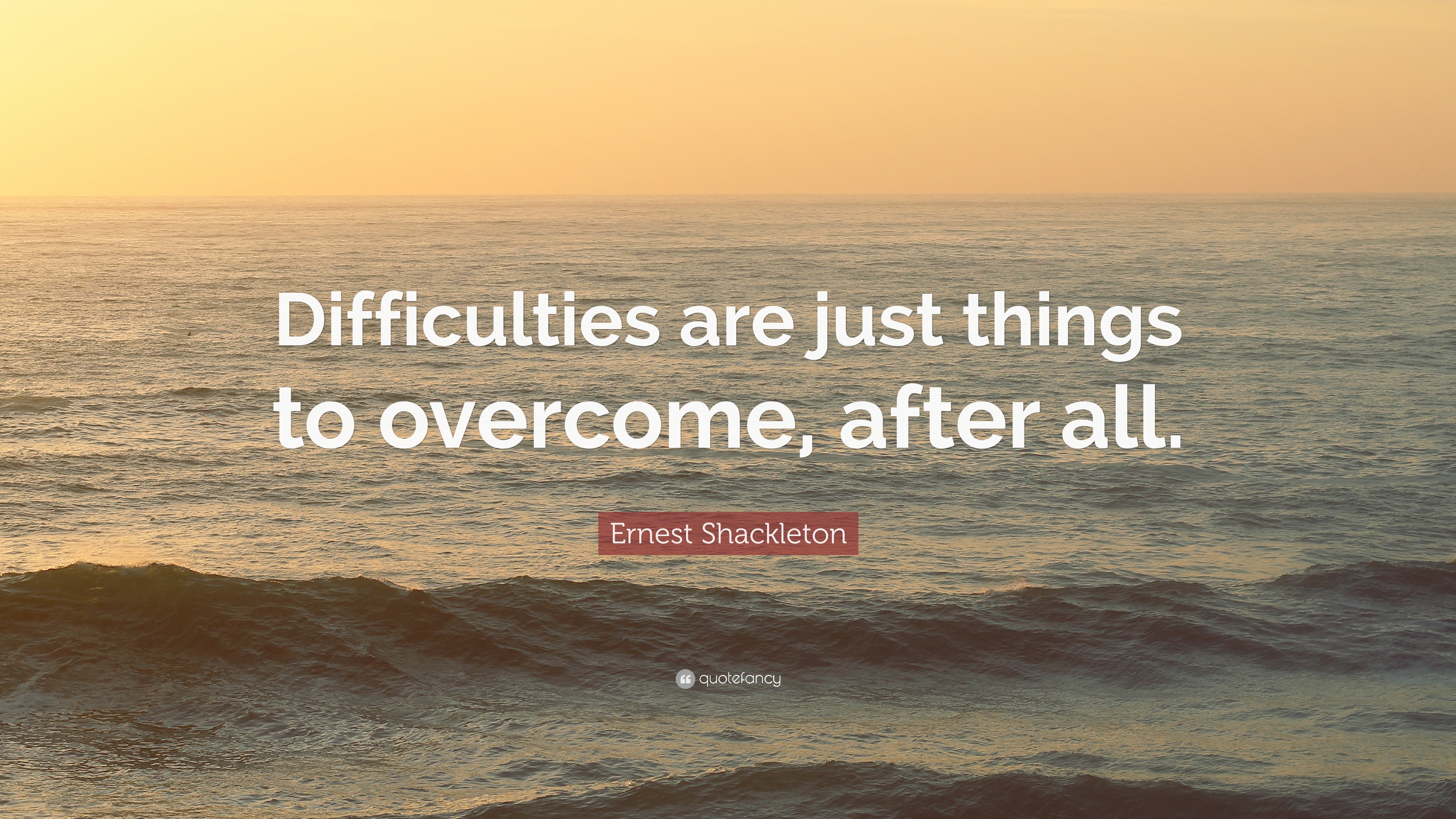 Difficulties are just things to overcome, after all.

Ernest Shackleton

quotefancy